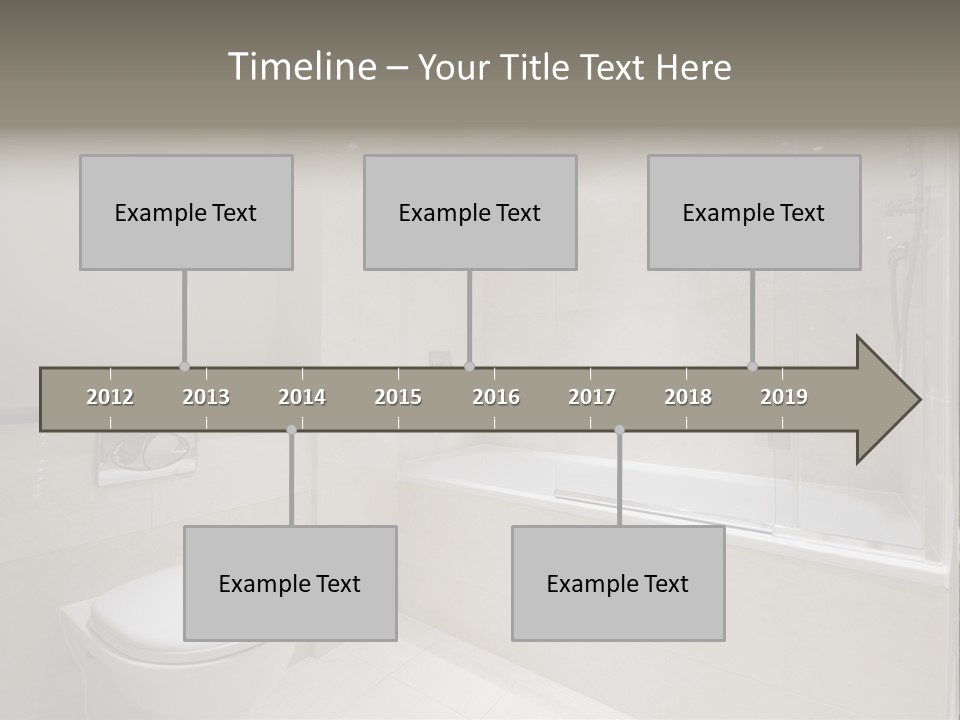 Timeline – Your Title Text Here

Example Text

Example Text

Example Text

2012 2013 2014 2015 2016 2017 2018 2019

Example Text

Example Text